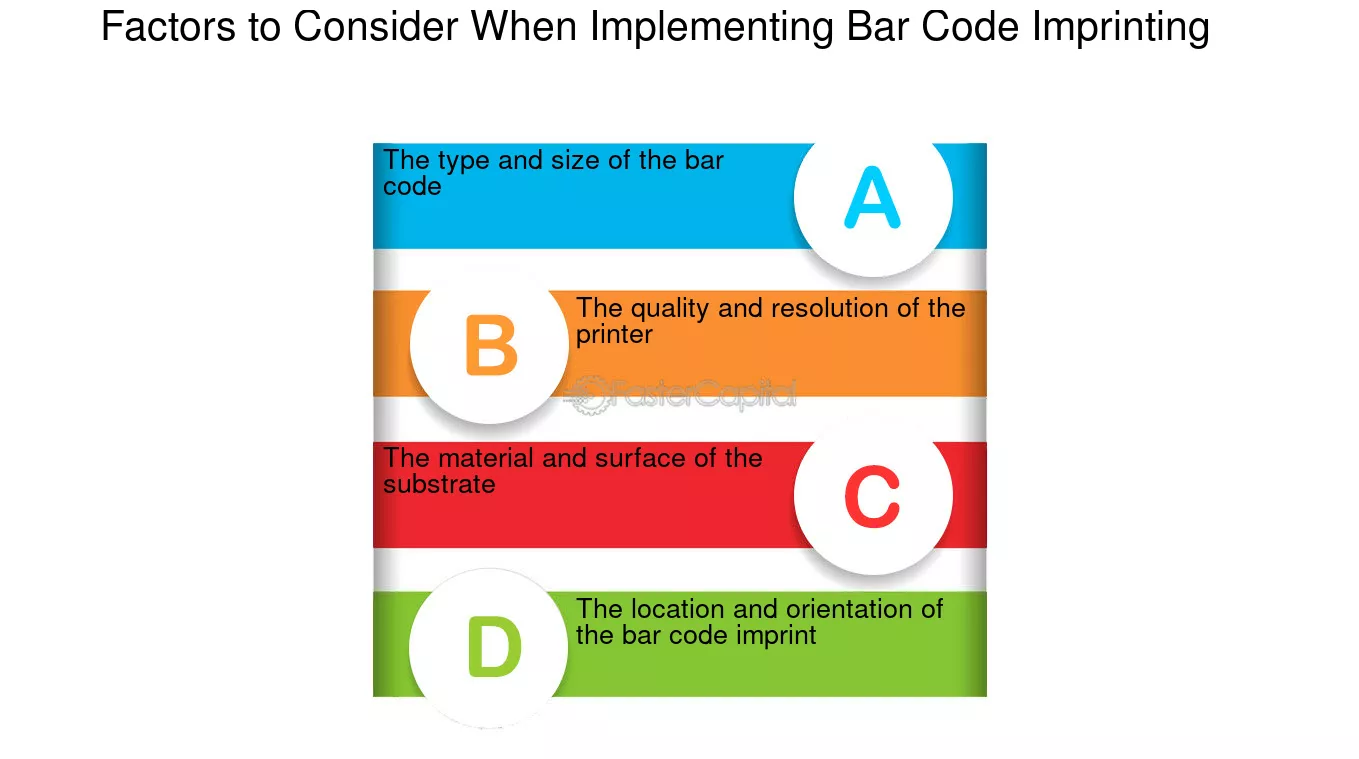 Factors to Consider When Implementing Bar Code Imprinting

The type and size of the bar code

A

B

The quality and resolution of the printer

FasterCapital

The material and surface of the substrate

C

D

The location and orientation of the bar code imprint